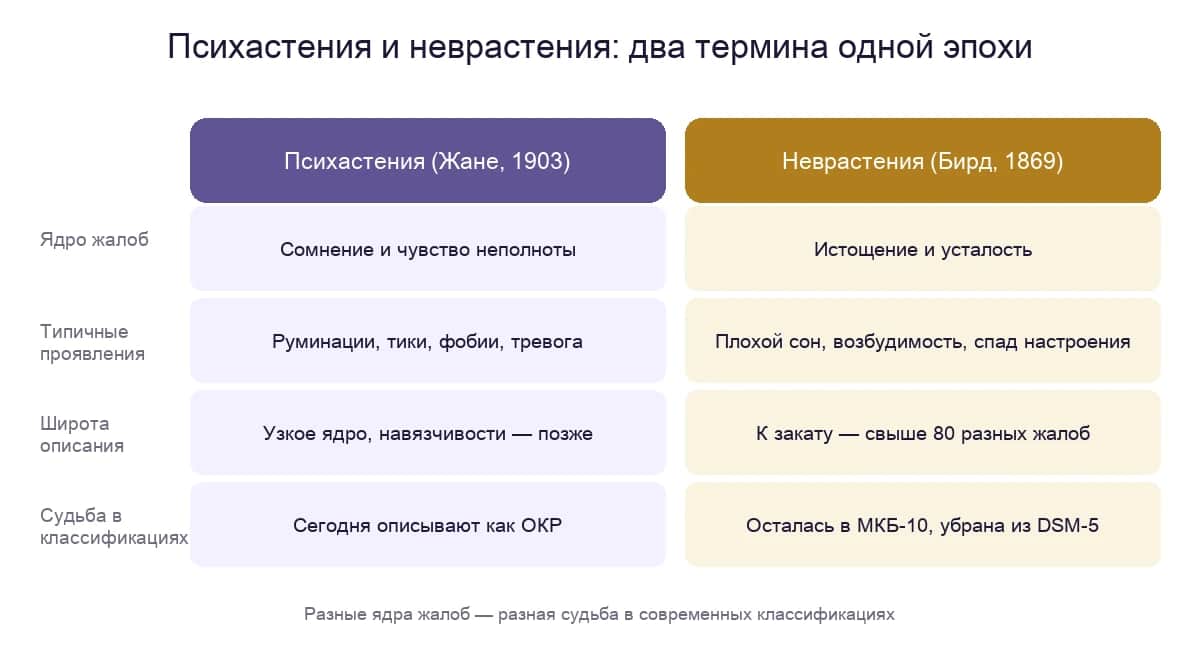 Психастения и неврастения: два термина одной эпохи

| | Психастения (Жане, 1903) | Неврастения (Бирд, 1869) |
|---|---|---|
| Ядро жалоб | Сомнение и чувство неполноты | Истощение и усталость |
| Типичные проявления | Руминации, тики, фобии, тревога | Плохой сон, возбудимость, спад настроения |
| Широта описания | Узкое ядро, навязчивости — позже | К закату — свыше 80 разных жалоб |
| Судьба в классификациях | Сегодня описывают как ОКР | Осталась в МКБ-10, убрана из DSM-5 |

Разные ядра жалоб — разная судьба в современных классификациях